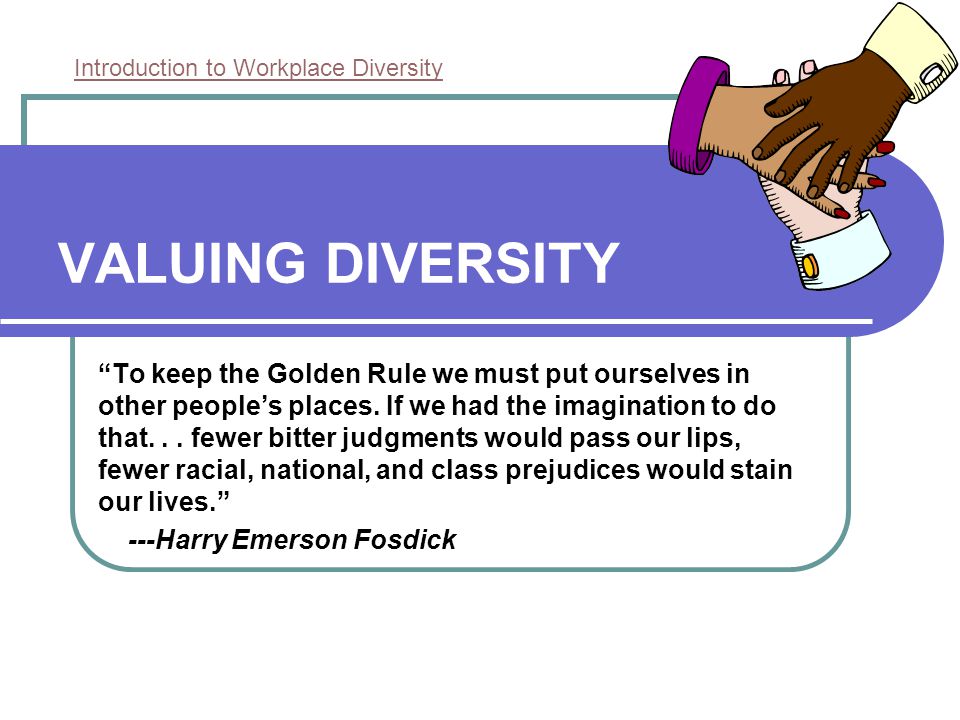 Introduction to Workplace Diversity

VALUING DIVERSITY

“To keep the Golden Rule we must put ourselves in other people’s places. If we had the imagination to do that. . . fewer bitter judgments would pass our lips, fewer racial, national, and class prejudices would stain our lives.”

---Harry Emerson Fosdick